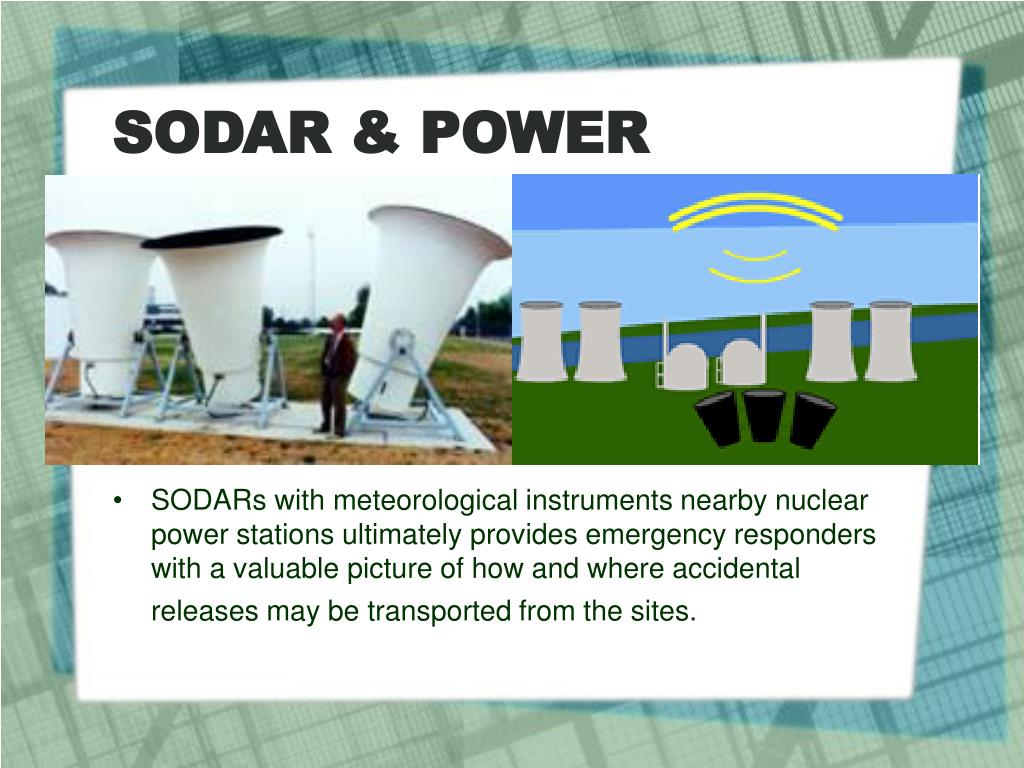 SODAR & POWER

• SODARs with meteorological instruments nearby nuclear power stations ultimately provides emergency responders with a valuable picture of how and where accidental releases may be transported from the sites.